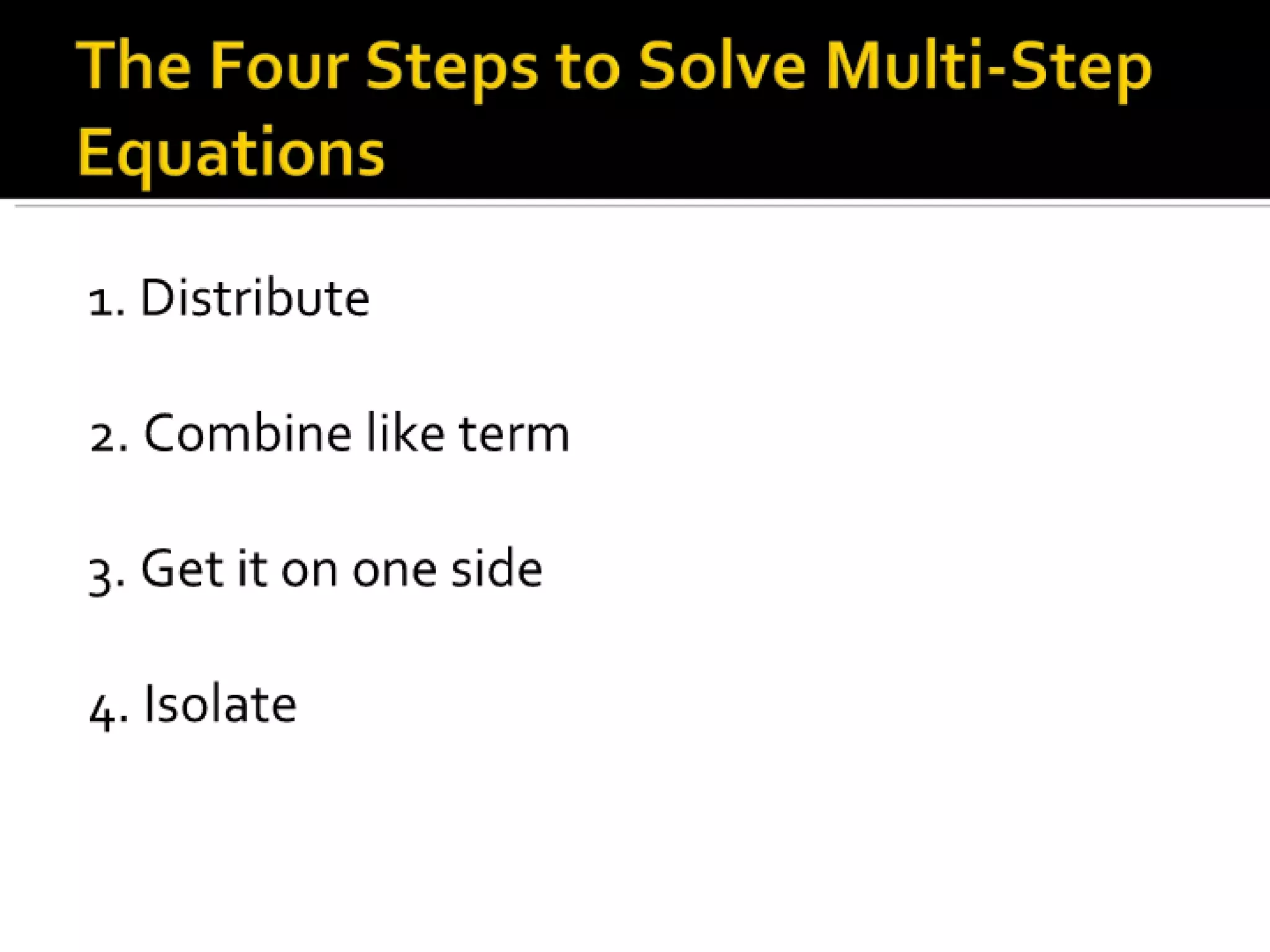 The Four Steps to Solve Multi-Step Equations

1. Distribute

2. Combine like term

3. Get it on one side

4. Isolate